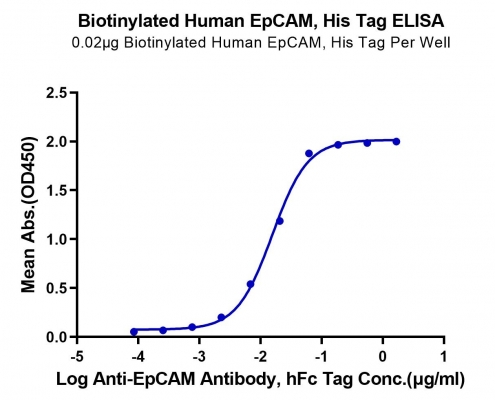 Biotinylated Human EpCAM, His Tag ELISA
0.02μg Biotinylated Human EpCAM, His Tag Per Well

Mean Abs.(OD450)

2.5
2.0
1.5
1.0
0.5
0.0

-5
-4
-3
-2
-1
0
1

Log Anti-EpCAM Antibody, hFc Tag Conc.(μg/ml)